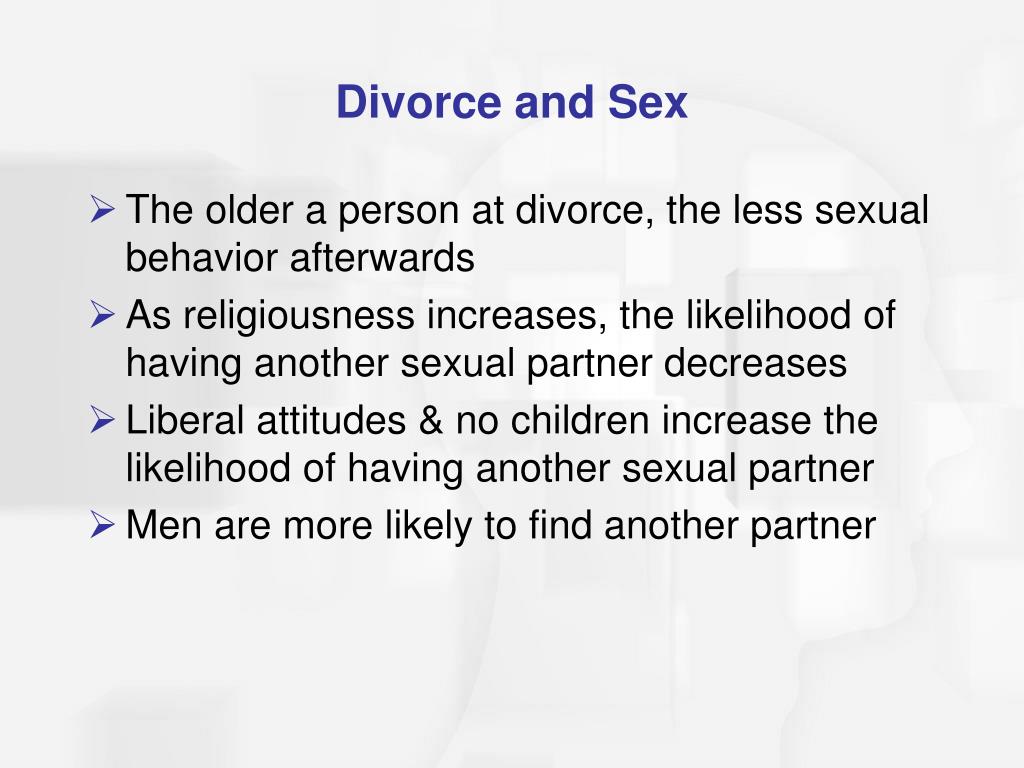 Divorce and Sex

➢ The older a person at divorce, the less sexual behavior afterwards
➢ As religiousness increases, the likelihood of having another sexual partner decreases
➢ Liberal attitudes & no children increase the likelihood of having another sexual partner
➢ Men are more likely to find another partner